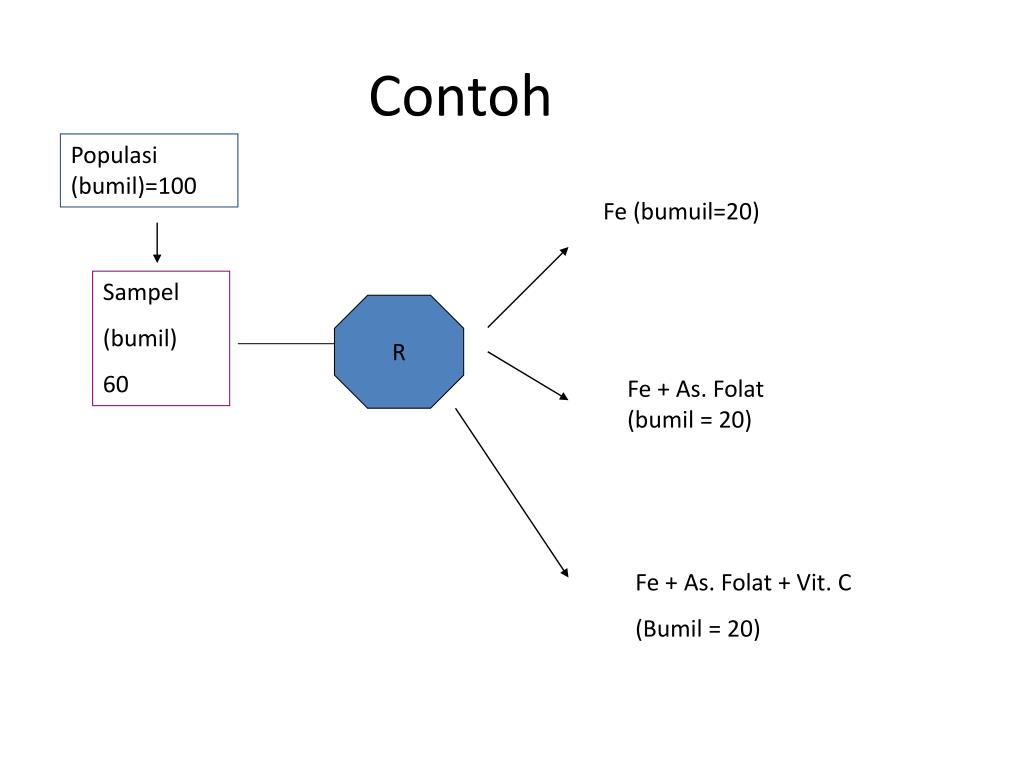 Contoh

Populasi (bumil)=100

Sampel

(bumil)

60

R

Fe (bumuil=20)

Fe + As. Folat (bumil = 20)

Fe + As. Folat + Vit. C

(Bumil = 20)